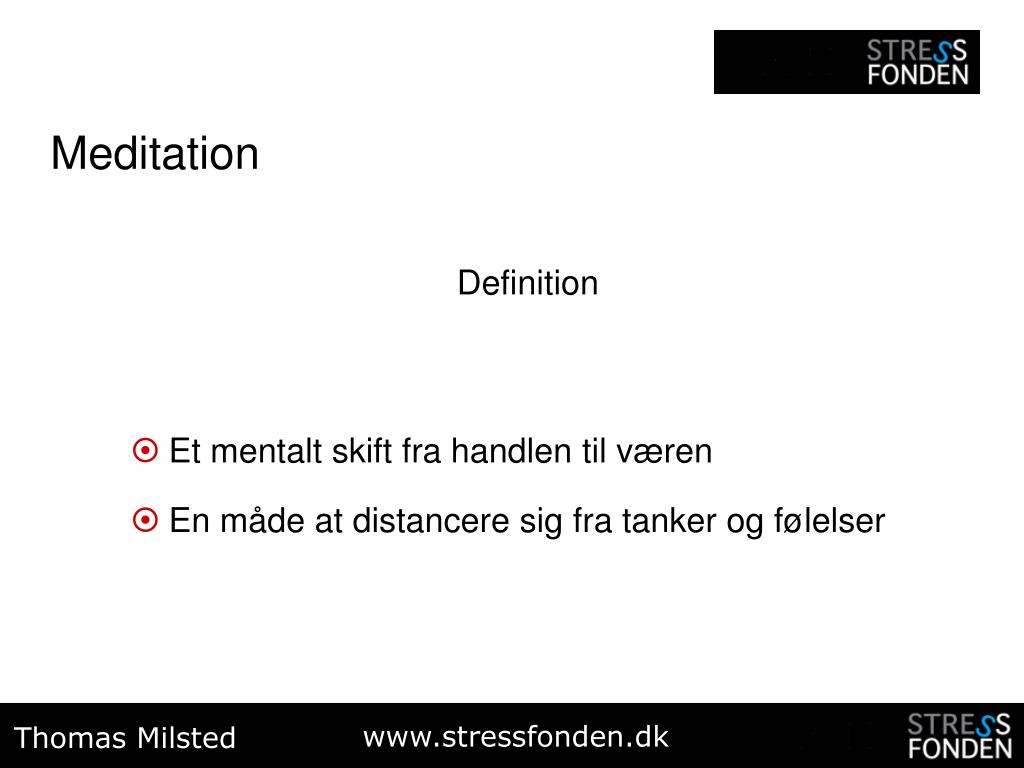 STRESS FONDEN

Meditation

Definition

Et mentalt skift fra handlen til væren

En måde at distancere sig fra tanker og følelser

Thomas Milsted

www.stressfonden.dk

STRESS FONDEN